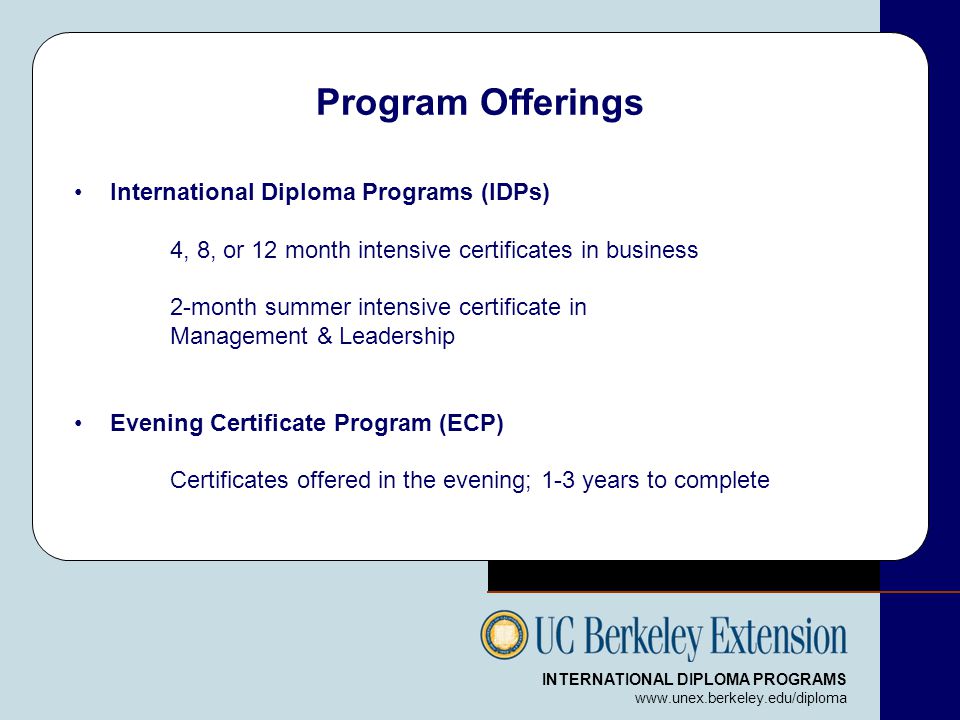 Program Offerings

• International Diploma Programs (IDPs)

4, 8, or 12 month intensive certificates in business

2-month summer intensive certificate in Management & Leadership

• Evening Certificate Program (ECP)

Certificates offered in the evening; 1-3 years to complete

UC Berkeley Extension

INTERNATIONAL DIPLOMA PROGRAMS
www.unex.berkeley.edu/diploma